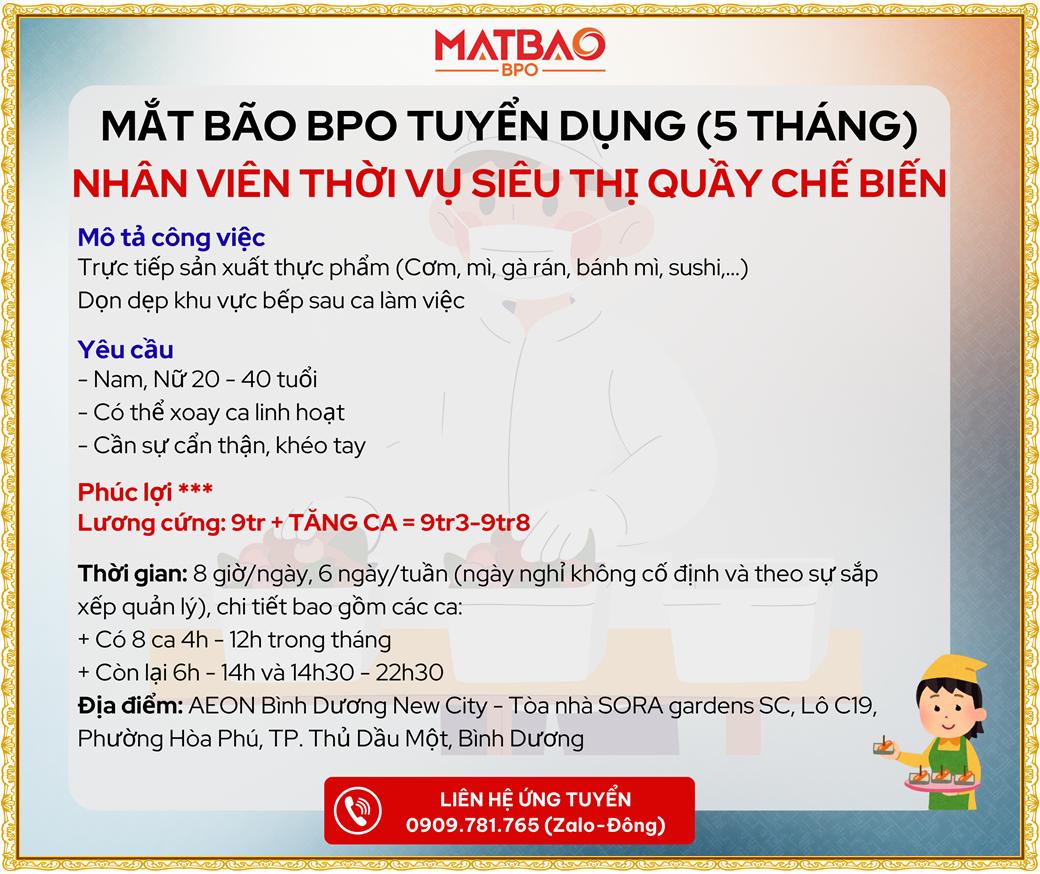 MATBAO
BPO

MẮT BÃO BPO TUYỂN DỤNG (5 THÁNG)
NHÂN VIÊN THỜI VỤ SIÊU THỊ QUẦY CHẾ BIẾN

Mô tả công việc
Trực tiếp sản xuất thực phẩm (Cơm, mì, gà rán, bánh mì, sushi,...)
Dọn dẹp khu vực bếp sau ca làm việc

Yêu cầu
- Nam, Nữ 20 - 40 tuổi
- Có thể xoay ca linh hoạt
- Cần sự cẩn thận, khéo tay

Phúc lợi ***
Lương cứng: 9tr + TĂNG CA = 9tr3-9tr8

Thời gian: 8 giờ/ngày, 6 ngày/tuần (ngày nghỉ không cố định và theo sự sắp xếp quản lý), chi tiết bao gồm các ca:
+ Có 8 ca 4h - 12h trong tháng
+ Còn lại 6h - 14h và 14h30 - 22h30
Địa điểm: AEON Bình Dương New City - Tòa nhà SORA gardens SC, Lô C19, Phường Hòa Phú, TP. Thủ Dầu Một, Bình Dương

LIÊN HỆ ỨNG TUYỂN
0909.781.765 (Zalo-Đông)